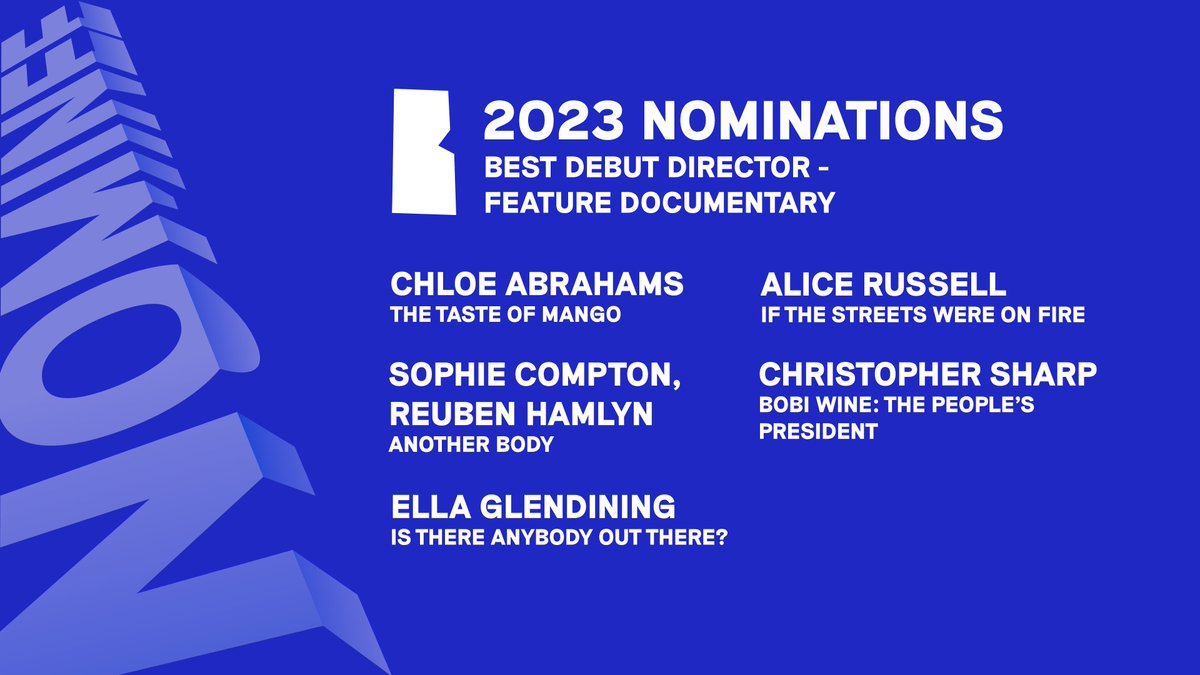 NOMINEE

2023 NOMINATIONS
BEST DEBUT DIRECTOR - FEATURE DOCUMENTARY

CHLOE ABRAHAMS
THE TASTE OF MANGO

SOPHIE COMPTON, REUBEN HAMLYN
ANOTHER BODY

ELLA GLENDINING
IS THERE ANYBODY OUT THERE?

ALICE RUSSELL
IF THE STREETS WERE ON FIRE

CHRISTOPHER SHARP
BOBI WINE: THE PEOPLE'S PRESIDENT